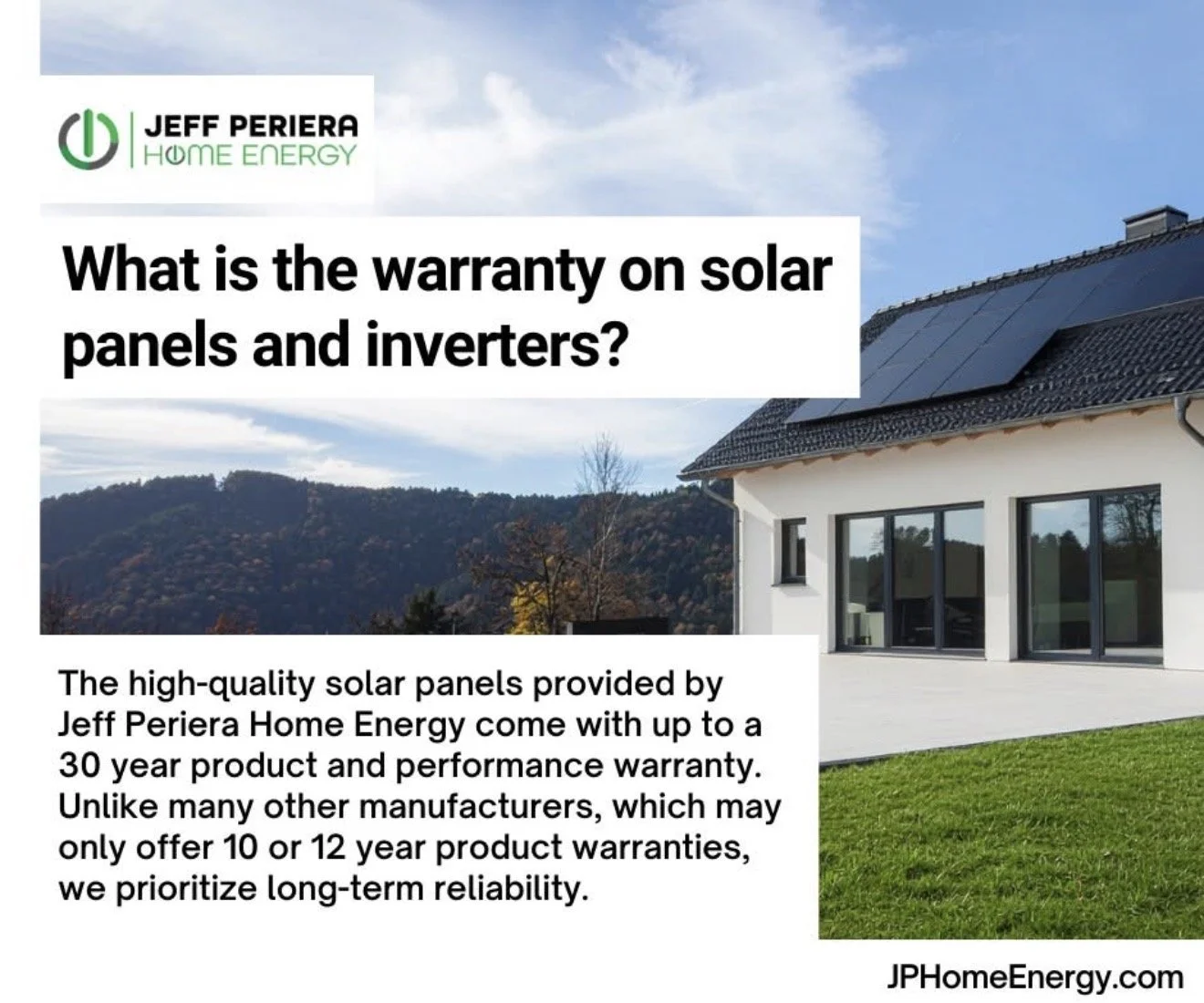 JEFF PERIERA
HOME ENERGY

What is the warranty on solar panels and inverters?

The high-quality solar panels provided by Jeff Periera Home Energy come with up to a 30 year product and performance warranty. Unlike many other manufacturers, which may only offer 10 or 12 year product warranties, we prioritize long-term reliability.

JPHomeEnergy.com